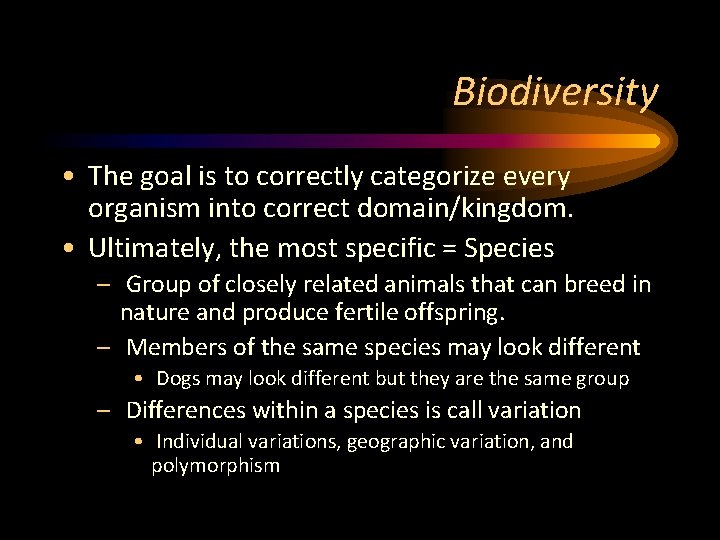 Biodiversity

• The goal is to correctly categorize every organism into correct domain/kingdom.
• Ultimately, the most specific = Species
– Group of closely related animals that can breed in nature and produce fertile offspring.
– Members of the same species may look different
• Dogs may look different but they are the same group
– Differences within a species is call variation
• Individual variations, geographic variation, and polymorphism